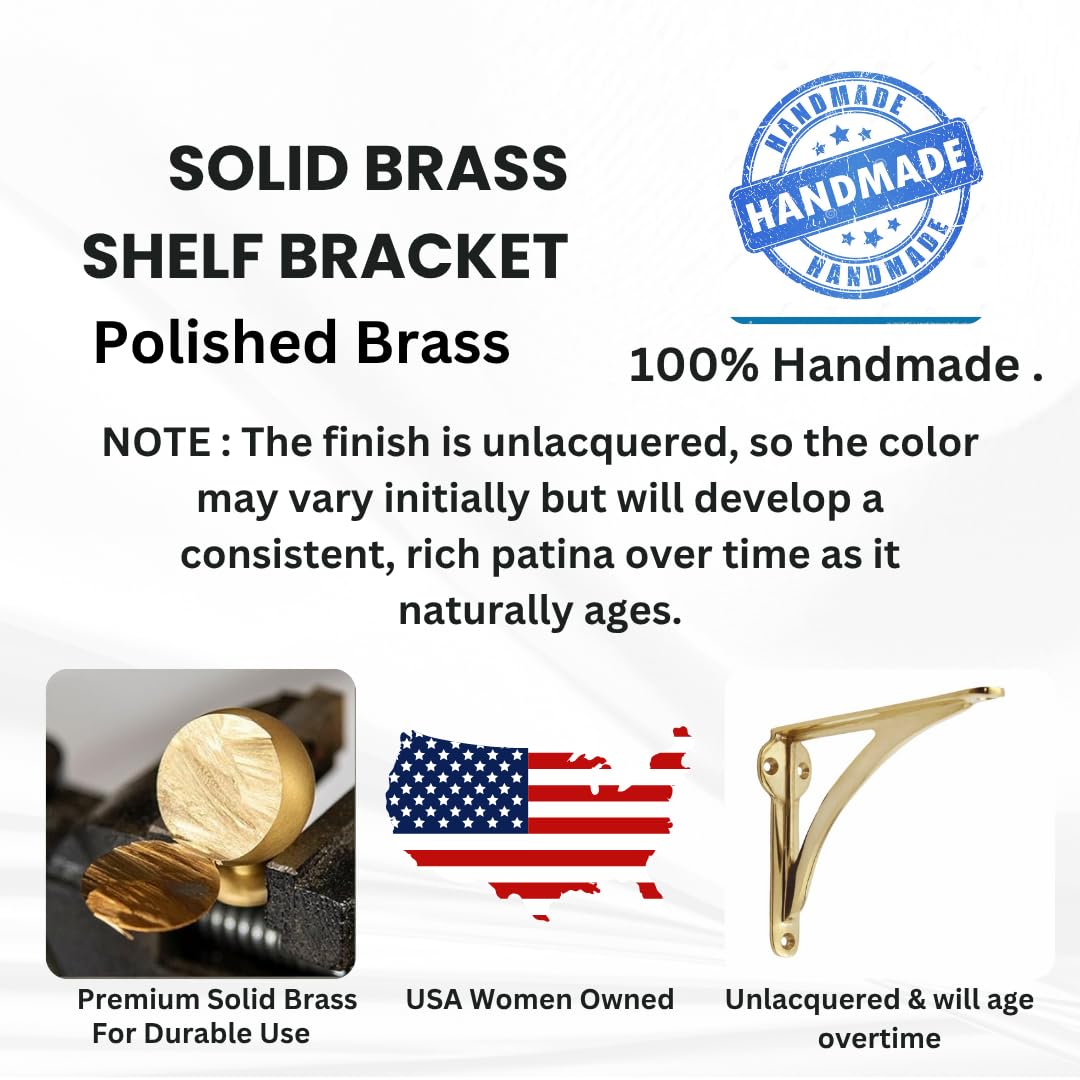 SOLID BRASS SHELF BRACKET
Polished Brass

HANDMADE
HANDMADE
HANDMADE

100% Handmade .

NOTE : The finish is unlacquered, so the color may vary initially but will develop a consistent, rich patina over time as it naturally ages.

Premium Solid Brass For Durable Use

USA Women Owned

Unlacquered & will age overtime